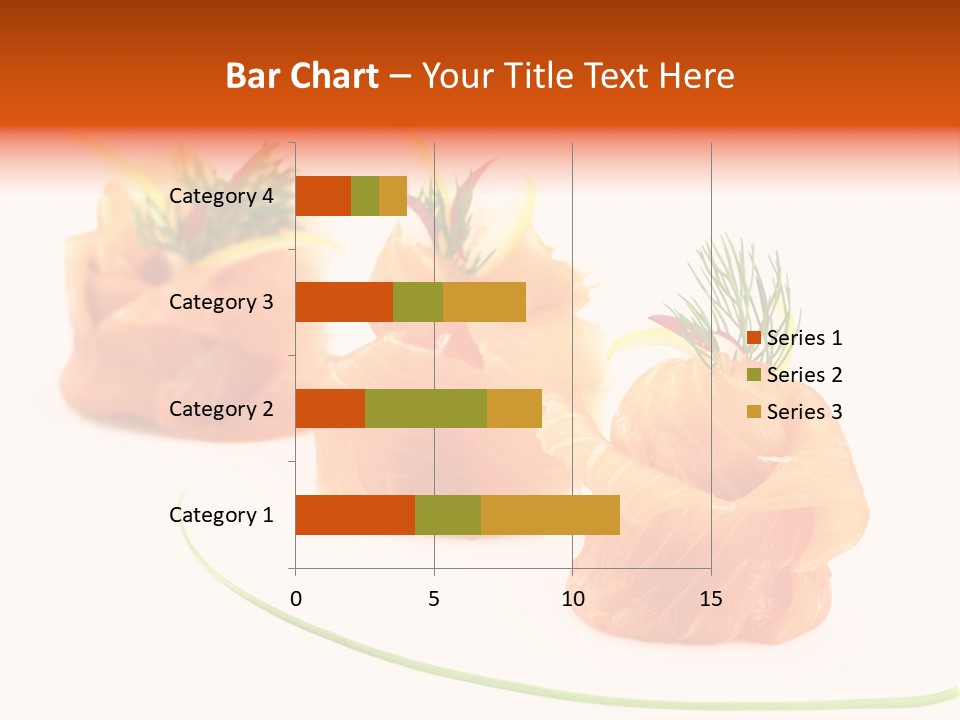 Bar Chart – Your Title Text Here

Category 4
Category 3
Category 2
Category 1

0
5
10
15

Series 1
Series 2
Series 3